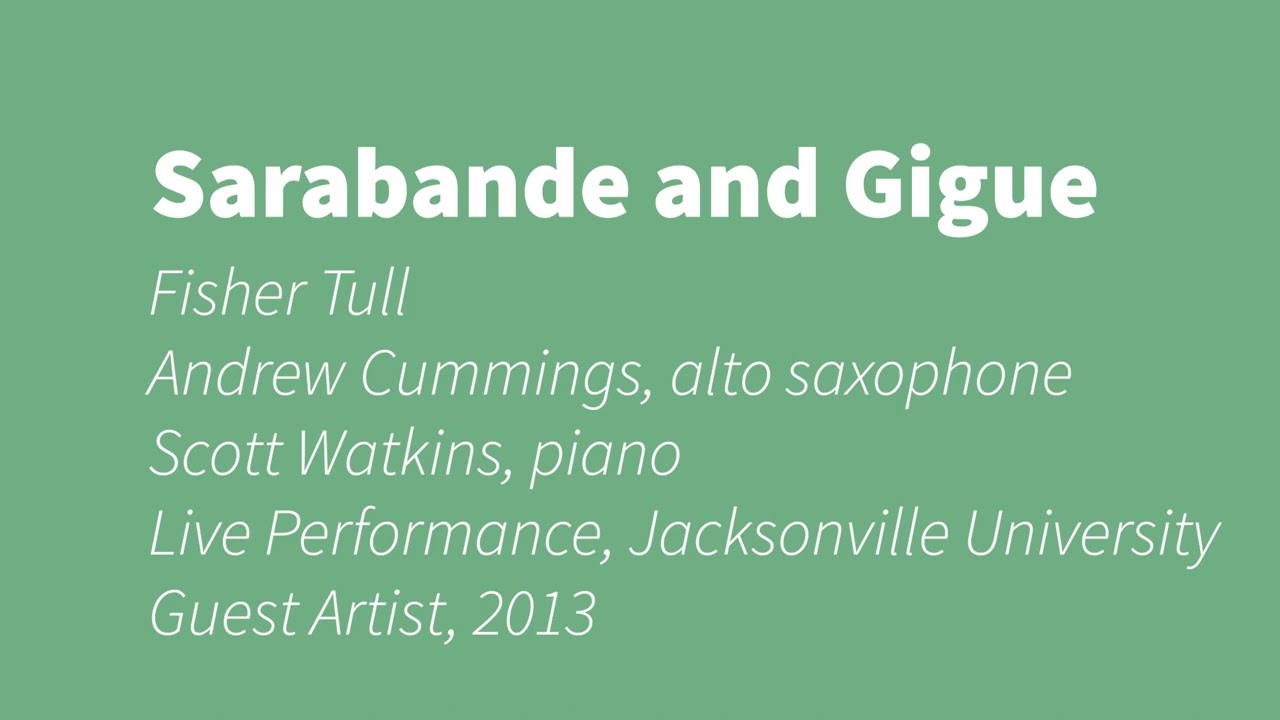 Sarabande and Gigue

Fisher Tull
Andrew Cummings, alto saxophone
Scott Watkins, piano
Live Performance, Jacksonville University
Guest Artist, 2013